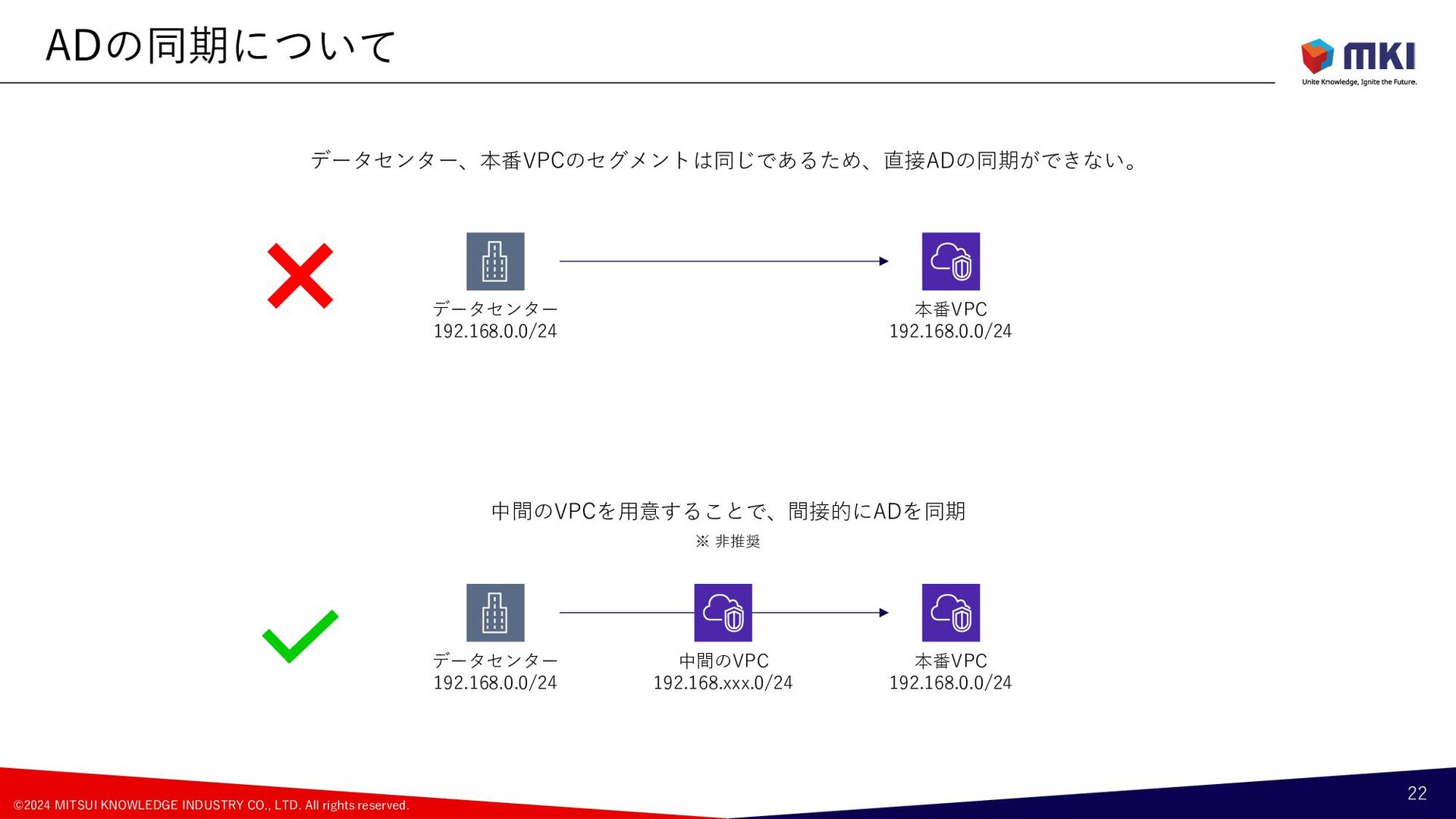 ADの同期について

MKI
Unite Knowledge, Ignite the Future.

データセンター、本番VPCのセグメントは同じであるため、直接ADの同期ができない。

データセンター
192.168.0.0/24

本番VPC
192.168.0.0/24

中間のVPCを用意することで、間接的にADを同期
※ 非推奨

データセンター
192.168.0.0/24

中間のVPC
192.168.xxx.0/24

本番VPC
192.168.0.0/24

©2024 MITSUI KNOWLEDGE INDUSTRY CO., LTD. All rights reserved.

22